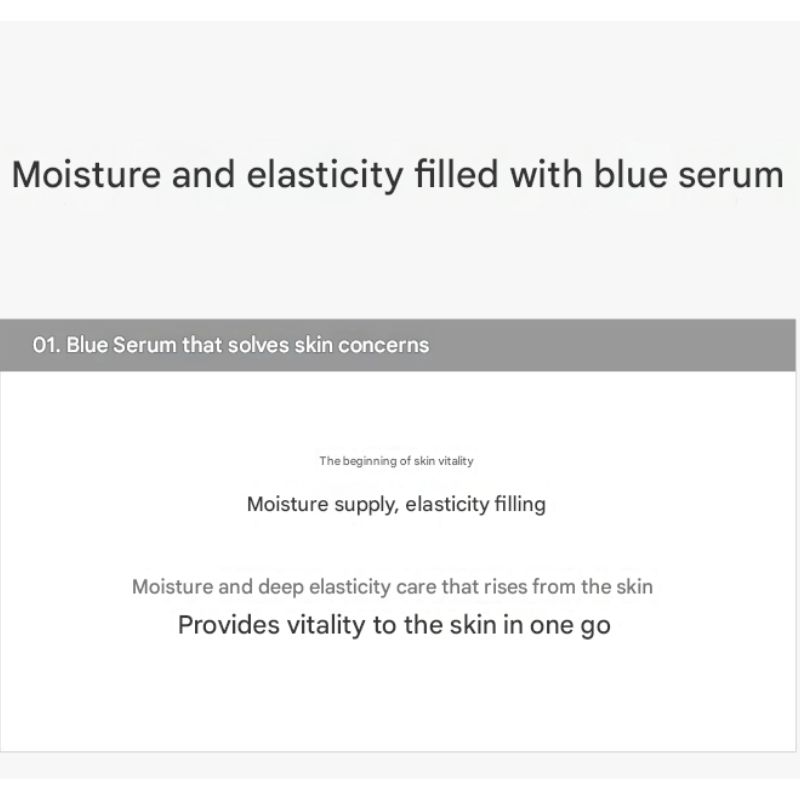 Moisture and elasticity filled with blue serum

01. Blue Serum that solves skin concerns

The beginning of skin vitality

Moisture supply, elasticity filling

Moisture and deep elasticity care that rises from the skin

Provides vitality to the skin in one go